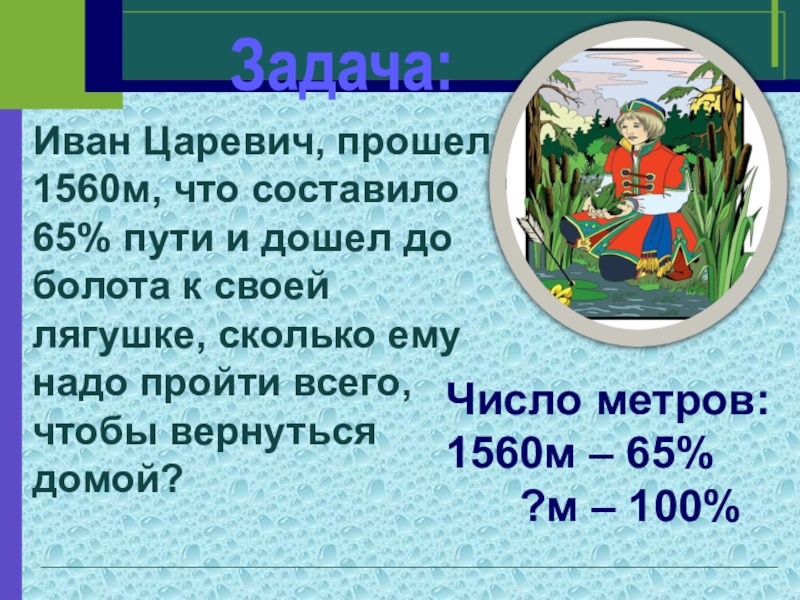 Задача:

Иван Царевич, прошел 1560м, что составило 65% пути и дошел до болота к своей лягушке, сколько ему надо пройти всего, чтобы вернуться домой?

Число метров:
1560м – 65%
?м – 100%